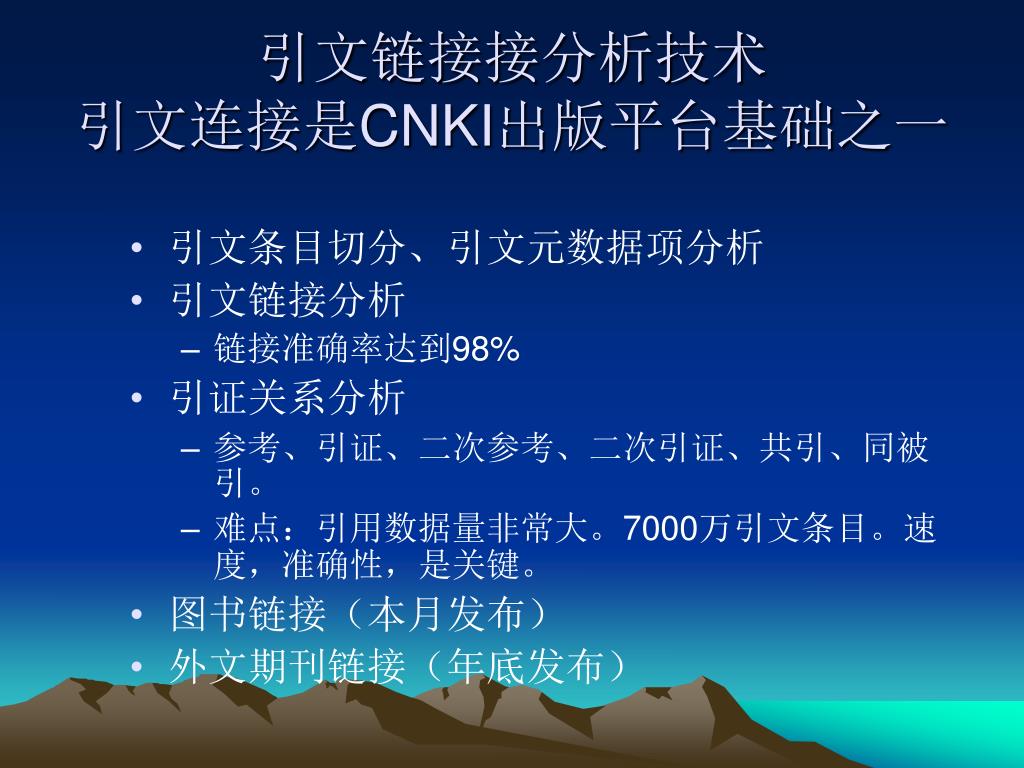 引文链接接分析技术
引文连接是CNKI出版平台基础之一

• 引文条目切分、引文元数据项分析
• 引文链接分析
– 链接准确率达到98%
• 引证关系分析
– 参考、引证、二次参考、二次引证、共引、同被引。
– 难点：引用数据量非常大。7000万引文条目。速度，准确性，是关键。
• 图书链接（本月发布）
• 外文期刊链接（年底发布）